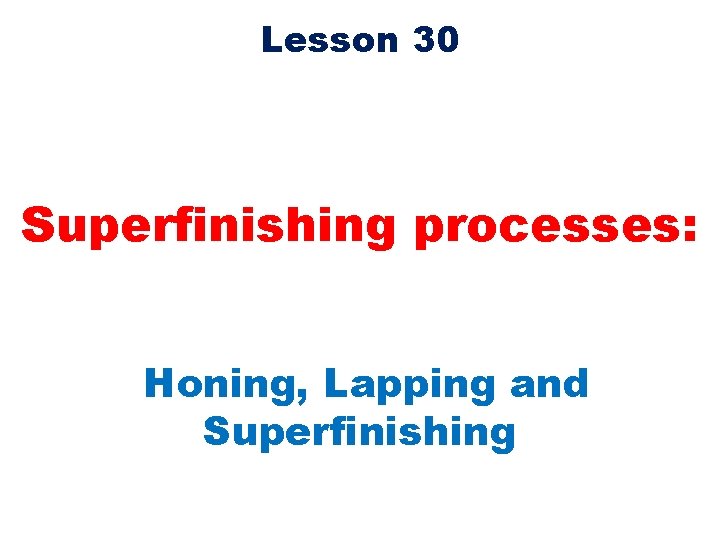 Lesson 30

Superfinishing processes:

Honing, Lapping and Superfinishing